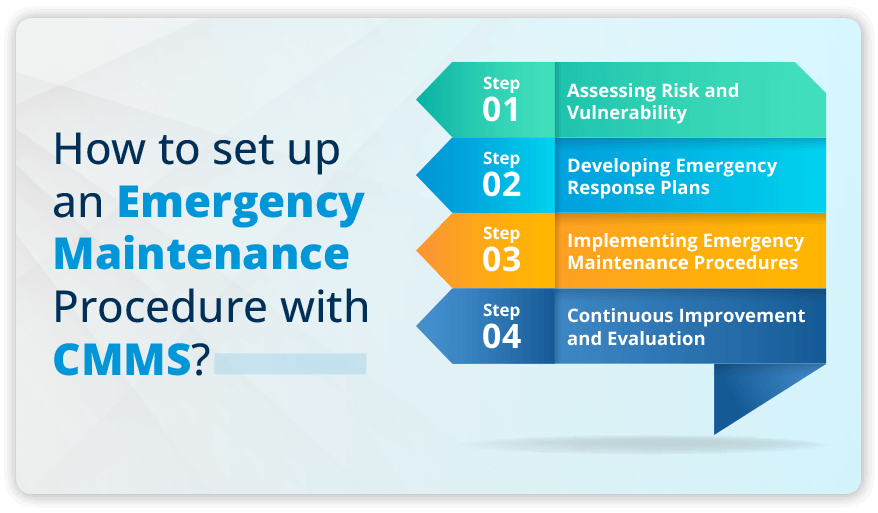 How to set up an Emergency Maintenance Procedure with CMMS?

Step 01 Assessing Risk and Vulnerability

Step 02 Developing Emergency Response Plans

Step 03 Implementing Emergency Maintenance Procedures

Step 04 Continuous Improvement and Evaluation